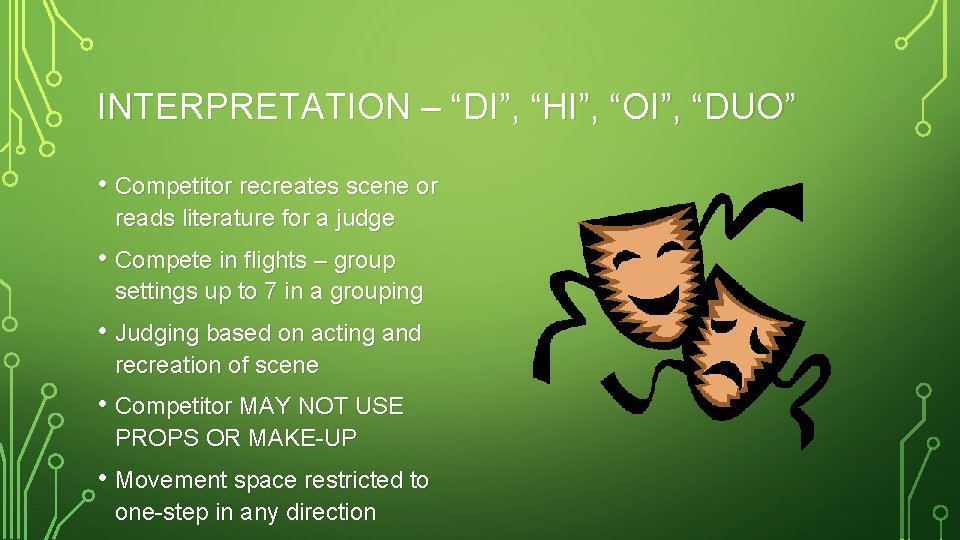 INTERPRETATION – “DI”, “HI”, “OI”, “DUO”

• Competitor recreates scene or reads literature for a judge

• Compete in flights – group settings up to 7 in a grouping

• Judging based on acting and recreation of scene

• Competitor MAY NOT USE PROPS OR MAKE-UP

• Movement space restricted to one-step in any direction